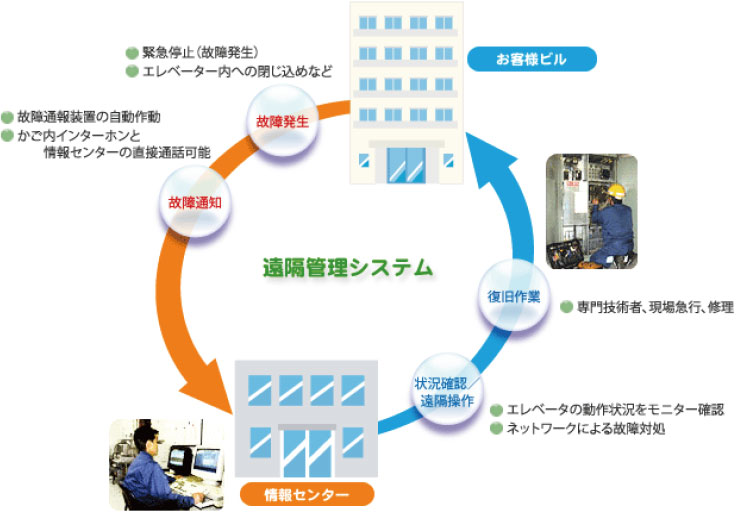 緊急停止（故障発生）
エレベーター内への閉じ込めなど

お客様ビル

故障通報装置の自動作動
かご内インターホンと情報センターの直接通話可能

故障発生

故障通知

遠隔管理システム

復旧作業

専門技術者、現場急行、修理

状況確認／遠隔操作

エレベータの動作状況をモニター確認
ネットワークによる故障対処

情報センター